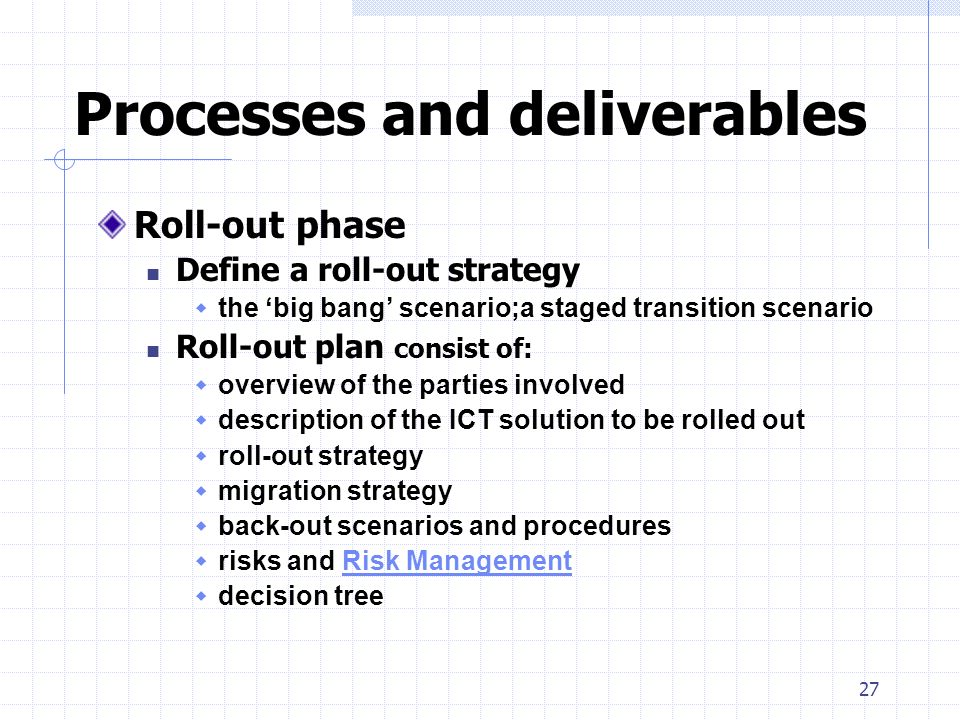 Processes and deliverables

Roll-out phase

Define a roll-out strategy

the ‘big bang’ scenario;a staged transition scenario

Roll-out plan consist of:

overview of the parties involved

description of the ICT solution to be rolled out

roll-out strategy

migration strategy

back-out scenarios and procedures

risks and Risk Management

decision tree

27